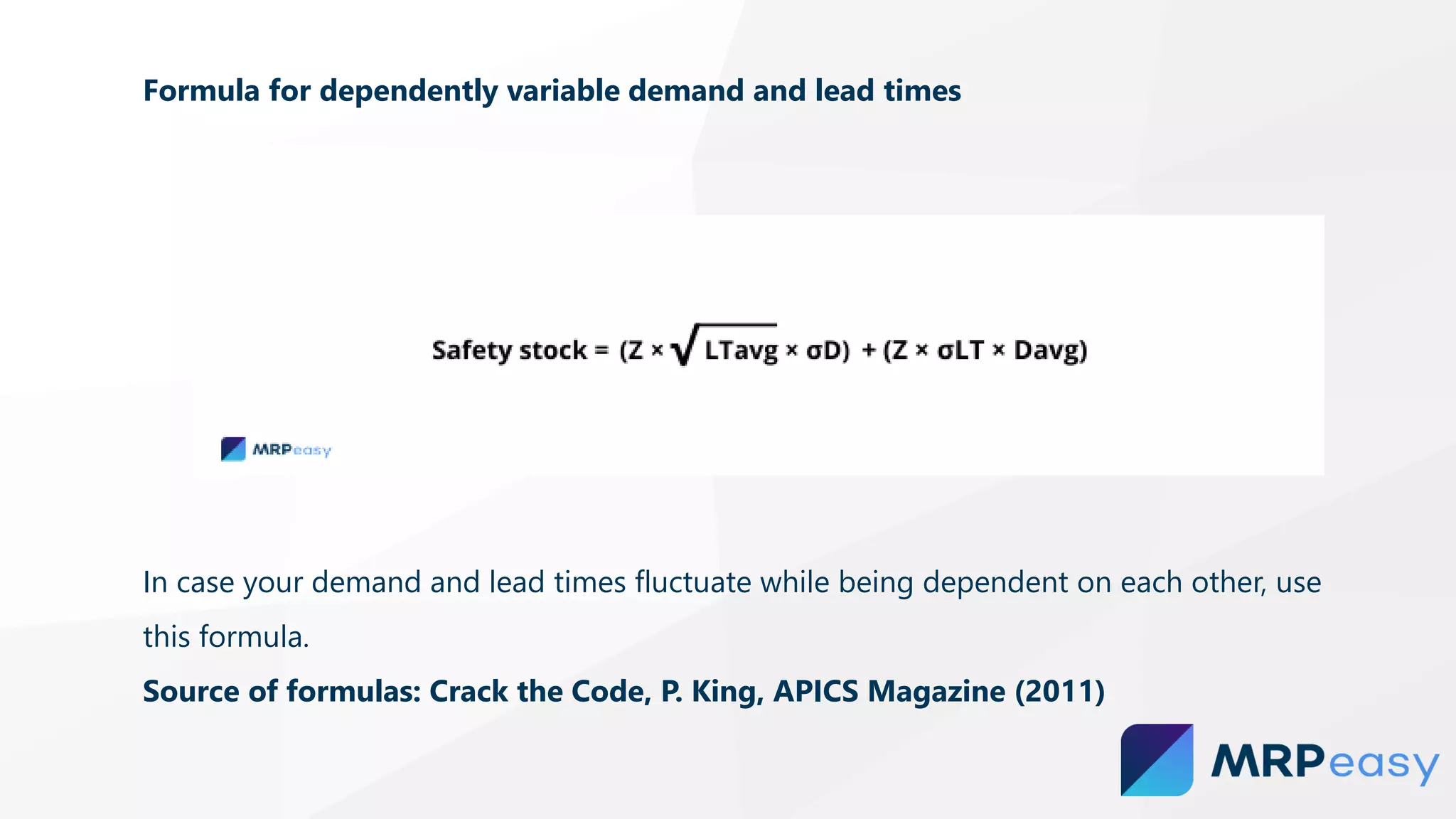 Formula for dependently variable demand and lead times

Safety stock = $(Z \times \sqrt{LTavg} \times \sigma D) + (Z \times \sigma LT \times Davg)$

MRPeasy

In case your demand and lead times fluctuate while being dependent on each other, use this formula.

Source of formulas: Crack the Code, P. King, APICS Magazine (2011)

MRPeasy